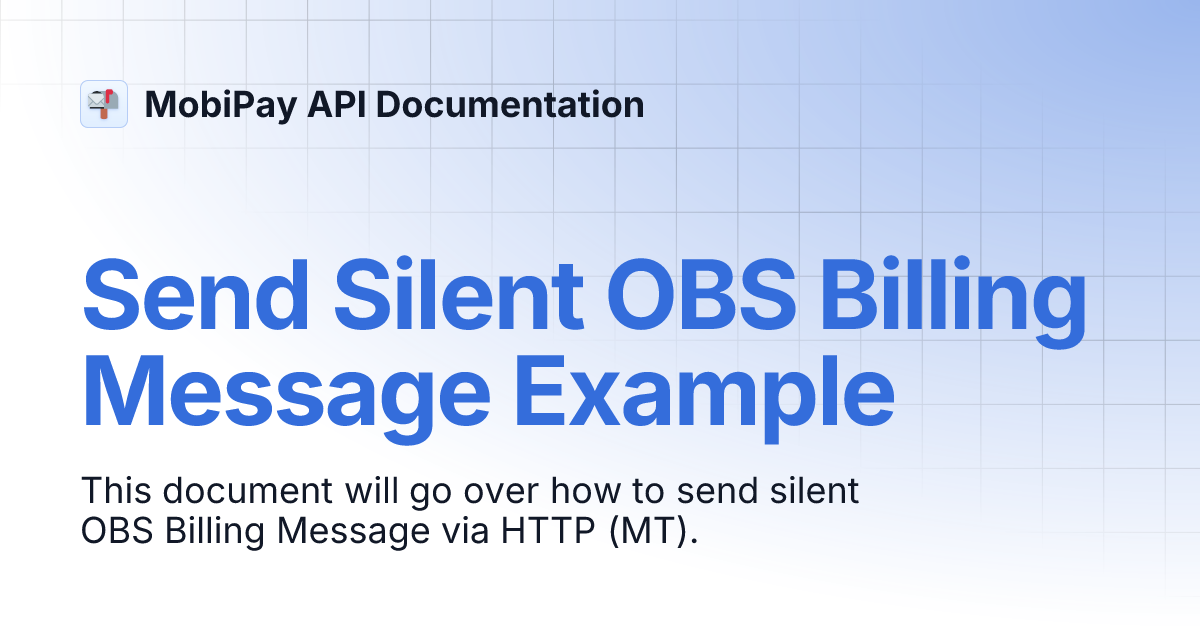 MobiPay API Documentation

Send Silent OBS Billing Message Example

This document will go over how to send silent OBS Billing Message via HTTP (MT).